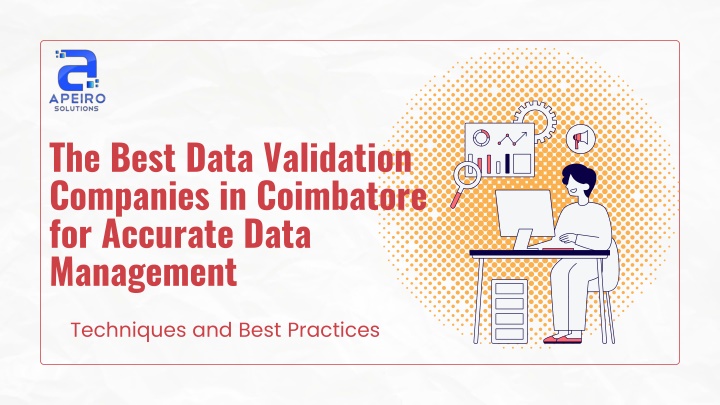 APEIRO
SOLUTIONS

The Best Data Validation Companies in Coimbatore for Accurate Data Management

Techniques and Best Practices